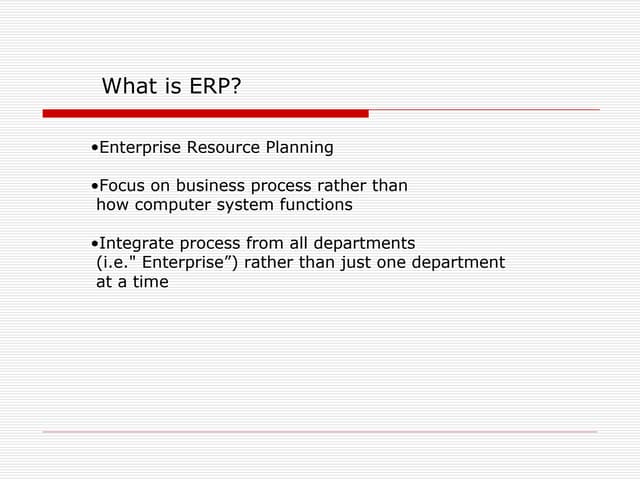 What is ERP?

•Enterprise Resource Planning

•Focus on business process rather than how computer system functions

•Integrate process from all departments (i.e." Enterprise”) rather than just one department at a time